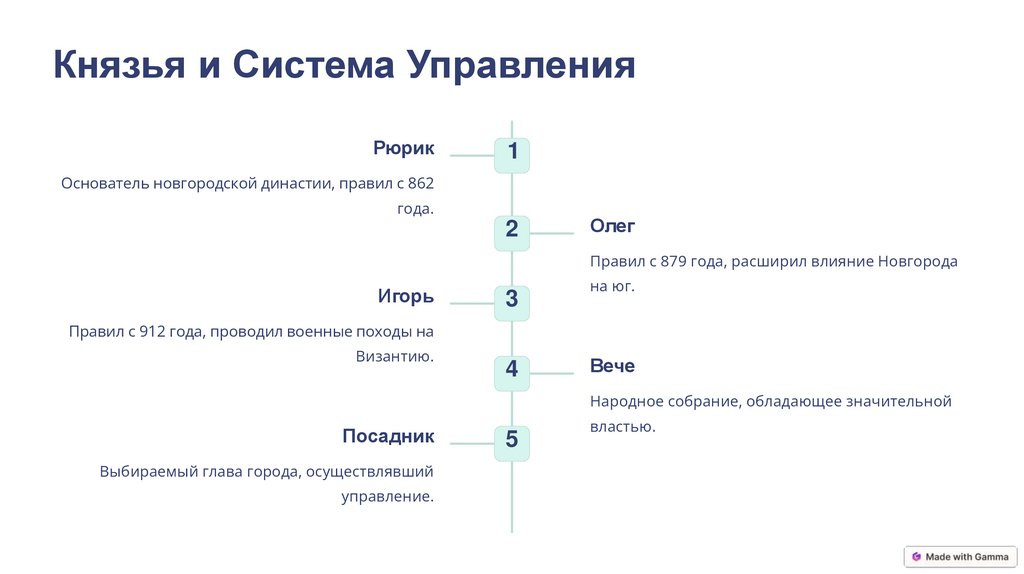 Князья и Система Управления

1

Рюрик

Основатель новгородской династии, правил с 862 года.

2

Олег

Правил с 879 года, расширил влияние Новгорода на юг.

3

Игорь

Правил с 912 года, проводил военные походы на Византию.

4

Вече

Народное собрание, обладающее значительной властью.

5

Посадник

Выбираемый глава города, осуществлявший управление.

Made with Gamma